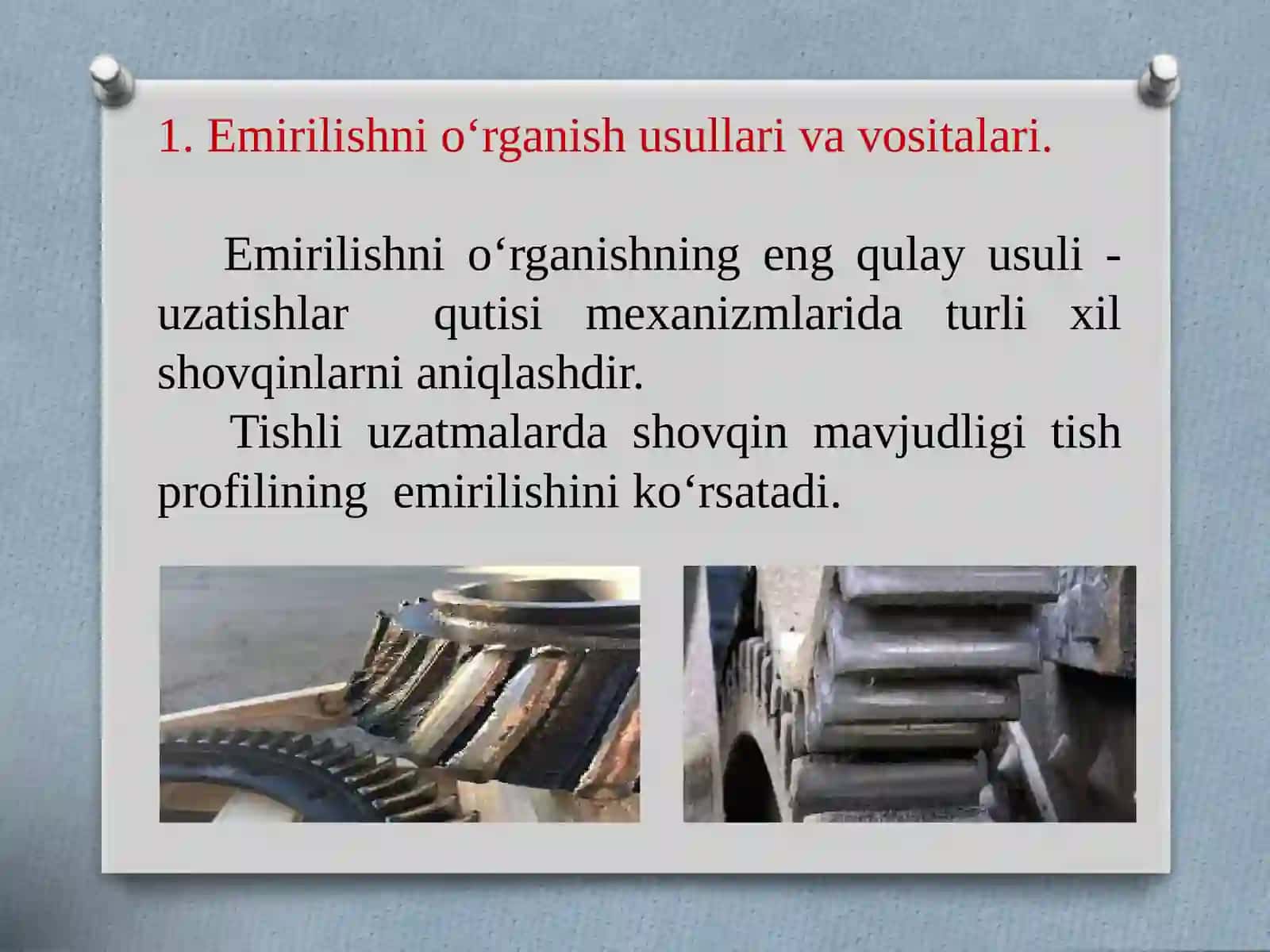 1. Emirilishni o‘rganish usullari va vositalari.

Emirilishni o‘rganishning eng qulay usuli - uzatishlar qutisi mexanizmlarida turli xil shovqinlarni aniqlashdir.

Tishli uzatmalarda shovqin mavjudligi tish profilining emirilishini ko‘rsatadi.